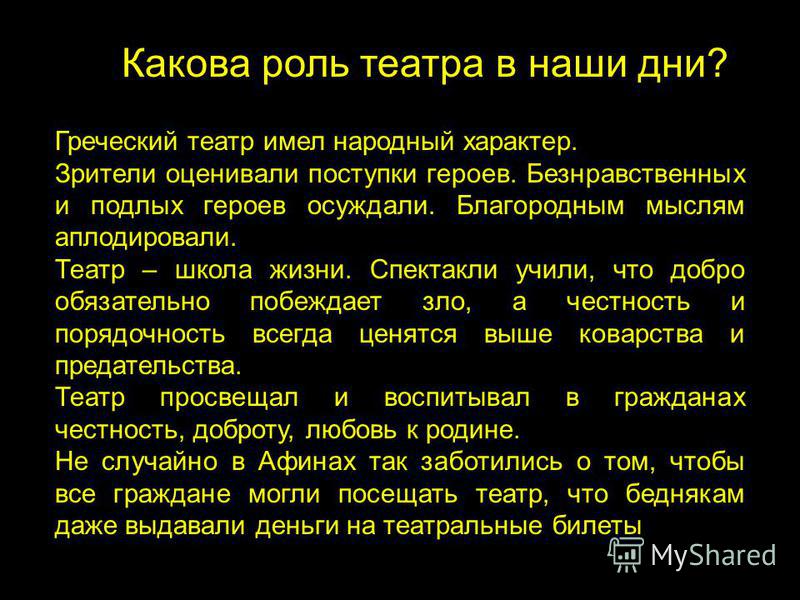 Какова роль театра в наши дни?

Греческий театр имел народный характер.
Зрители оценивали поступки героев. Безнравственных и подлых героев осуждали. Благородным мыслям аплодировали.
Театр – школа жизни. Спектакли учили, что добро обязательно побеждает зло, а честность и порядочность всегда ценятся выше коварства и предательства.
Театр просвещал и воспитывал в гражданах честность, доброту, любовь к родине.
Не случайно в Афинах так заботились о том, чтобы все граждане могли посещать театр, что беднякам даже выдавали деньги на театральные билеты

MyShared